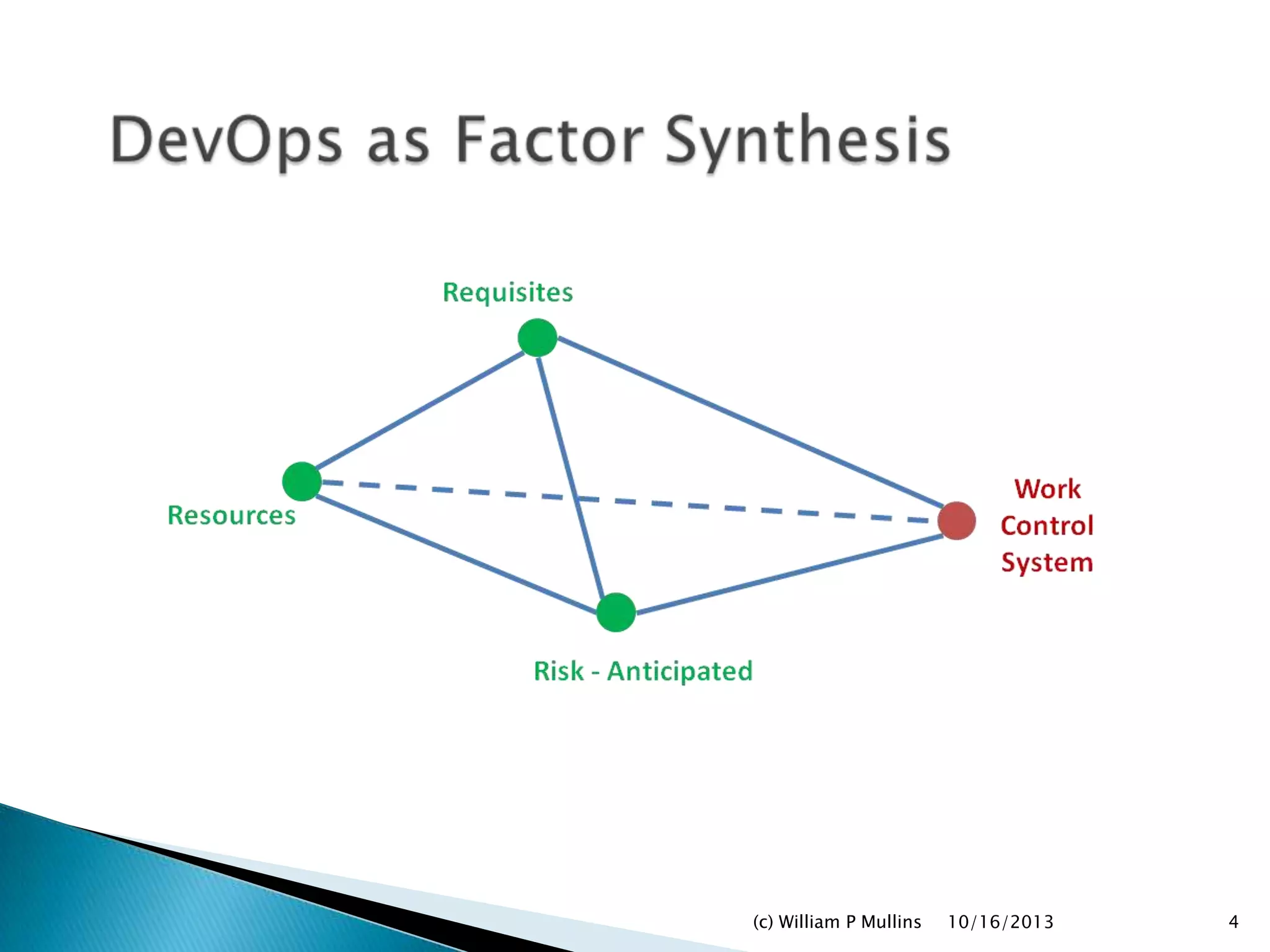 DevOps as Factor Synthesis

Requisites

Resources

Work Control System

Risk - Anticipated

(c) William P Mullins 10/16/2013 4